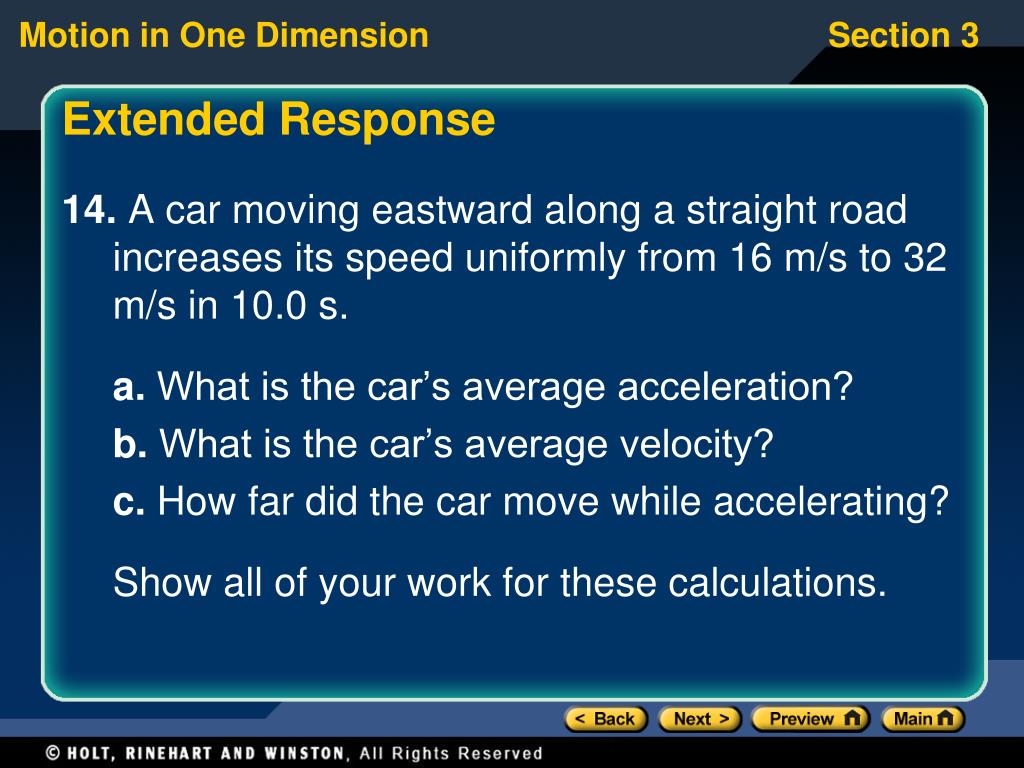 Motion in One Dimension

Section 3

Extended Response

14. A car moving eastward along a straight road increases its speed uniformly from 16 m/s to 32 m/s in 10.0 s.

a. What is the car's average acceleration?

b. What is the car's average velocity?

c. How far did the car move while accelerating?

Show all of your work for these calculations.

< Back   Next >   Preview   Main

© HOLT, RINEHART AND WINSTON, All Rights Reserved